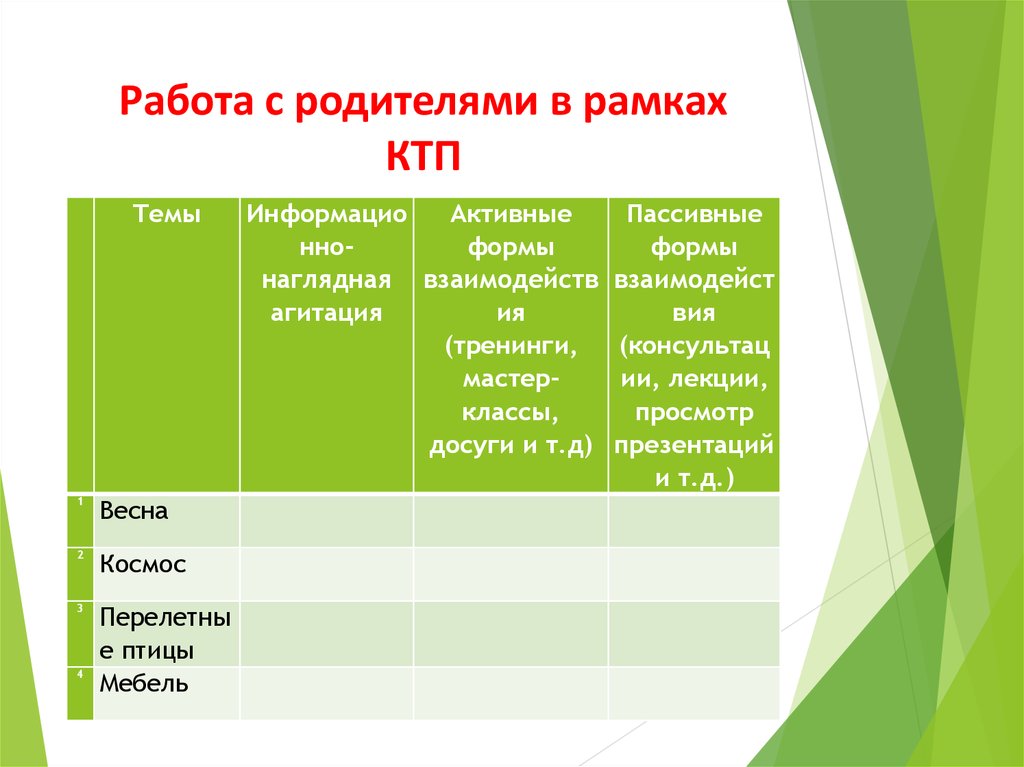 Работа с родителями в рамках КТП

|   | Темы | Информационно-наглядная агитация | Активные формы взаимодействия (тренинги, мастер-классы, досуги и т.д) | Пассивные формы взаимодействия (консультации, лекции, просмотр презентаций и т.д.) |
|---|---|---|---|---|
| 1 | Весна | | | |
| 2 | Космос | | | |
| 3 | Перелетные птицы | | | |
| 4 | Мебель | | | |